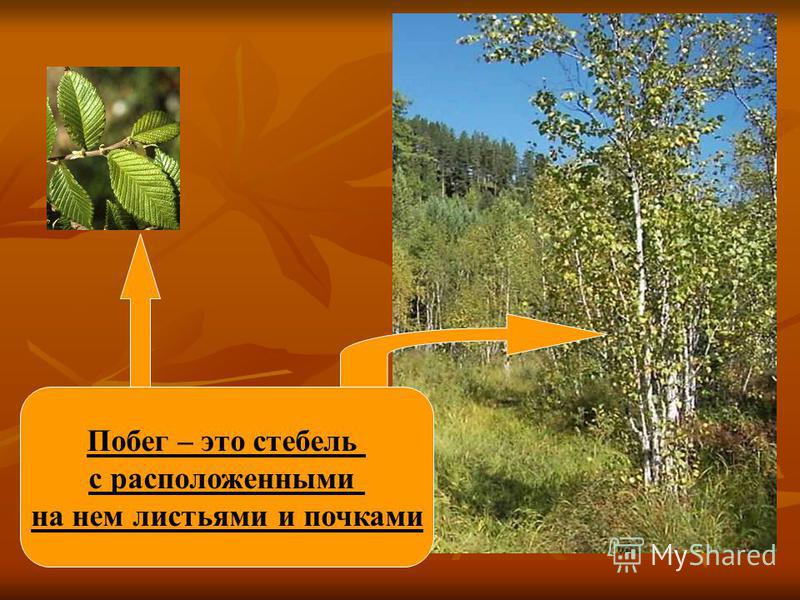 Побег – это стебель с расположенными на нем листьями и почками

MyShared